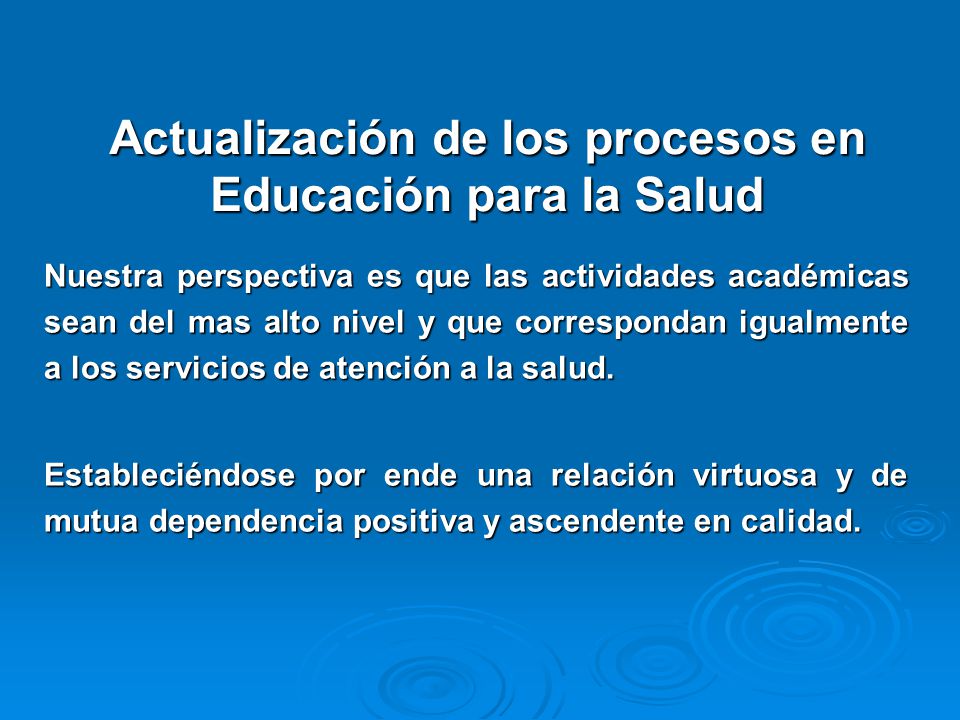 Actualización de los procesos en Educación para la Salud

Nuestra perspectiva es que las actividades académicas sean del mas alto nivel y que correspondan igualmente a los servicios de atención a la salud.

Estableciéndose por ende una relación virtuosa y de mutua dependencia positiva y ascendente en calidad.